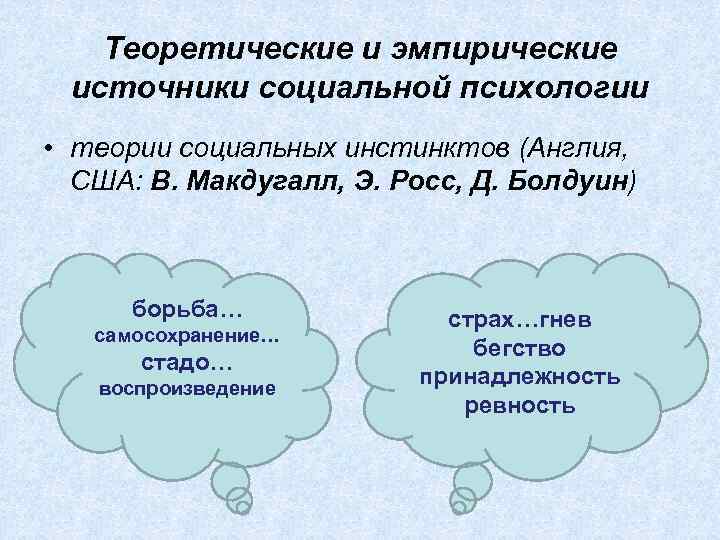 Теоретические и эмпирические источники социальной психологии

• теории социальных инстинктов (Англия, США: В. Макдугалл, Э. Росс, Д. Болдуин)

борьба…
самосохранение…
стадо…
воспроизведение

страх…гнев
бегство
принадлежность
ревность